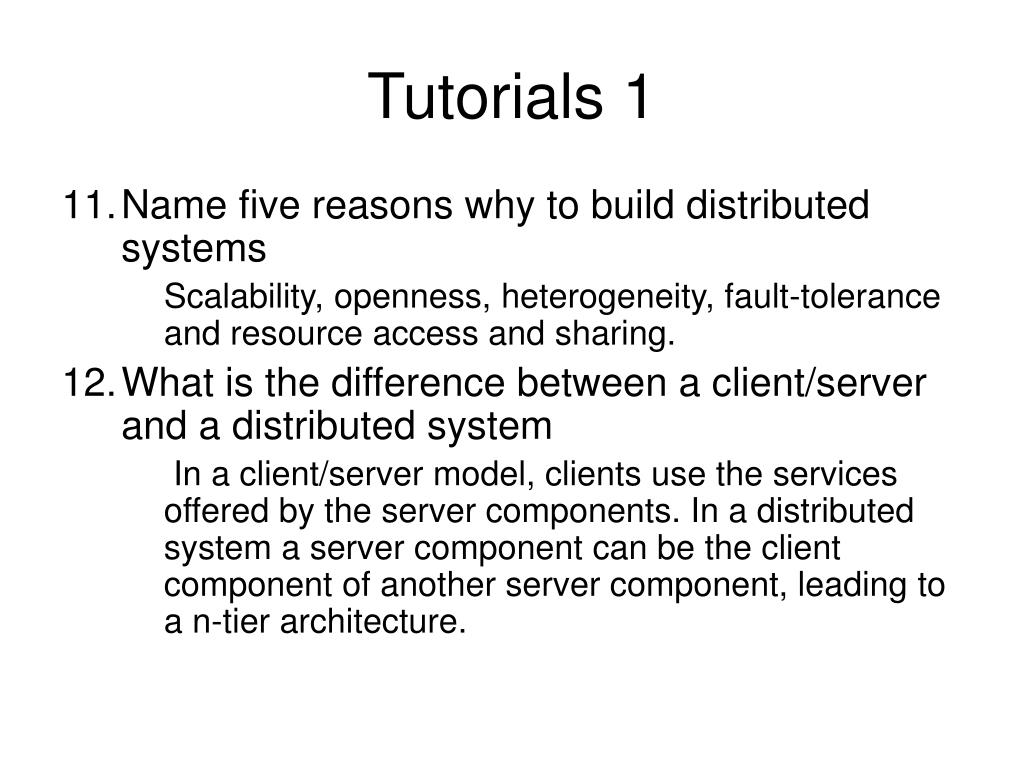 Tutorials 1

11. Name five reasons why to build distributed systems

Scalability, openness, heterogeneity, fault-tolerance and resource access and sharing.

12. What is the difference between a client/server and a distributed system

In a client/server model, clients use the services offered by the server components. In a distributed system a server component can be the client component of another server component, leading to a n-tier architecture.